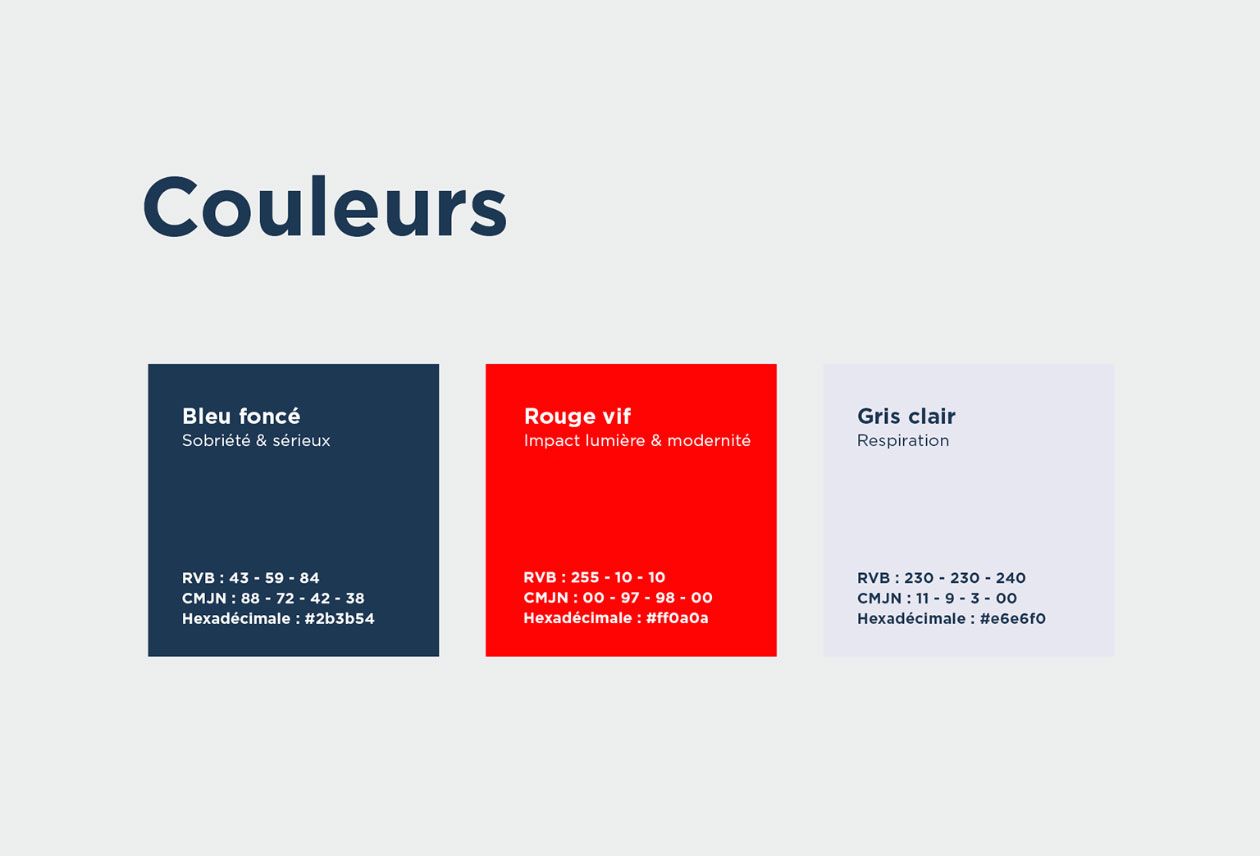 Couleurs

Bleu foncé
Sobriété & sérieux

RVB : 43 - 59 - 84
CMJN : 88 - 72 - 42 - 38
Hexadécimale : #2b3b54

Rouge vif
Impact lumière & modernité

RVB : 255 - 10 - 10
CMJN : 00 - 97 - 98 - 00
Hexadécimale : #ff0a0a

Gris clair
Respiration

RVB : 230 - 230 - 240
CMJN : 11 - 9 - 3 - 00
Hexadécimale : #e6e6f0